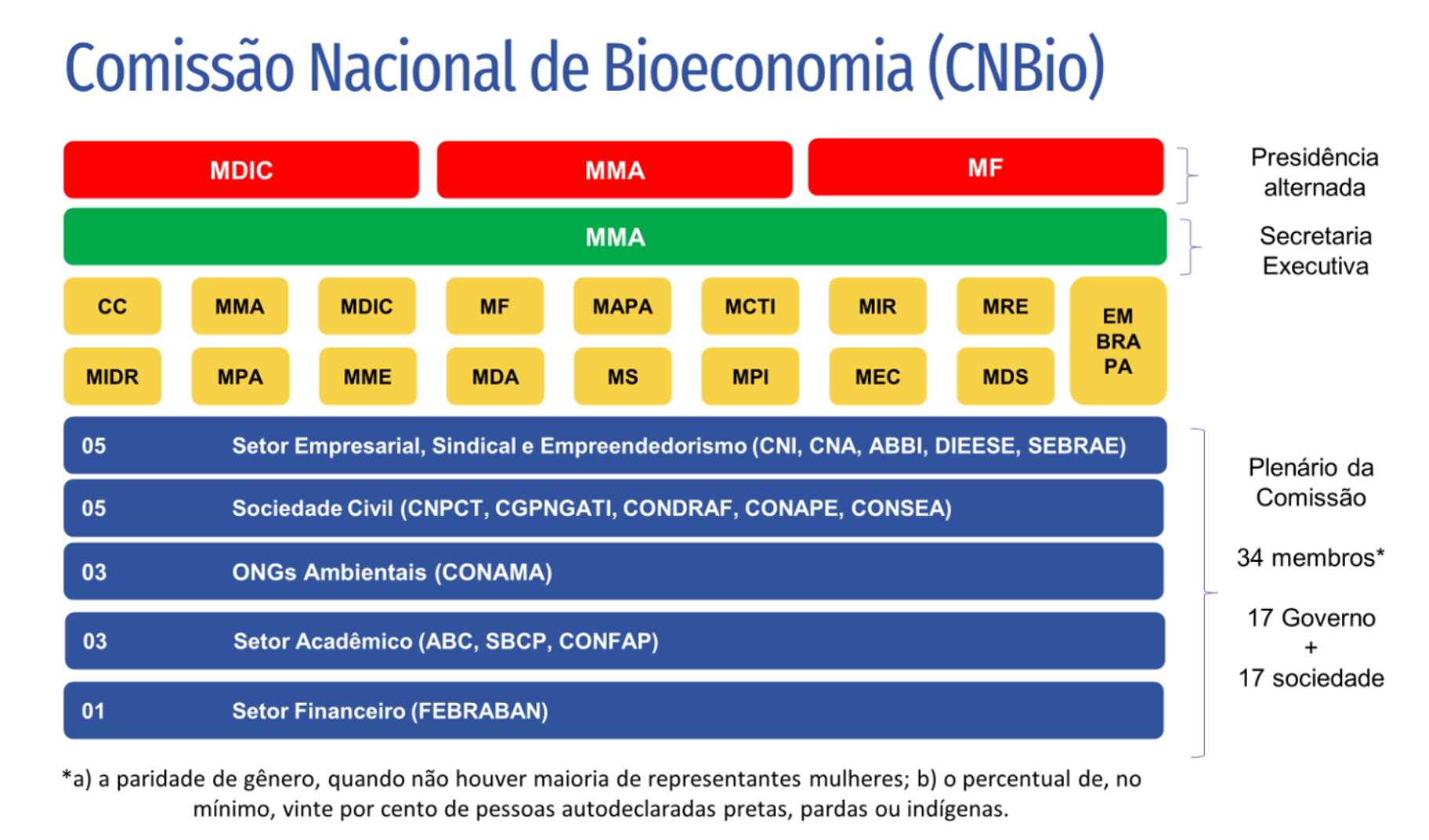 Comissão Nacional de Bioeconomia (CNBio)

MDIC MMA MF

Presidência alternada

MMA

Secretaria Executiva

CC MMA MDIC MF MAPA MCTI MIR MRE

MIDR MPA MME MDA MS MPI MEC MDS

EM BRA PA

05 Setor Empresarial, Sindical e Empreendedorismo (CNI, CNA, ABBI, DIEESE, SEBRAE)

05 Sociedade Civil (CNPCT, CGPNGATI, CONDRAF, CONAPE, CONSEA)

03 ONGs Ambientais (CONAMA)

03 Setor Acadêmico (ABC, SBCP, CONFAP)

01 Setor Financeiro (FEBRABAN)

Plenário da Comissão

34 membros*

17 Governo + 17 sociedade

*a) a paridade de gênero, quando não houver maioria de representantes mulheres; b) o percentual de, no mínimo, vinte por cento de pessoas autodeclaradas pretas, pardas ou indígenas.